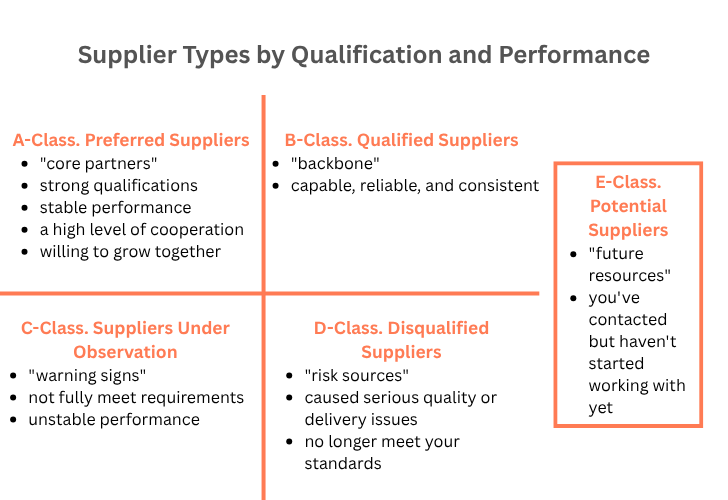 Supplier Types by Qualification and Performance

A-Class. Preferred Suppliers
- "core partners"
- strong qualifications
- stable performance
- a high level of cooperation
- willing to grow together

B-Class. Qualified Suppliers
- "backbone"
- capable, reliable, and consistent

C-Class. Suppliers Under Observation
- "warning signs"
- not fully meet requirements
- unstable performance

D-Class. Disqualified Suppliers
- "risk sources"
- caused serious quality or delivery issues
- no longer meet your standards

E-Class. Potential Suppliers
- "future resources"
- you've contacted but haven't started working with yet